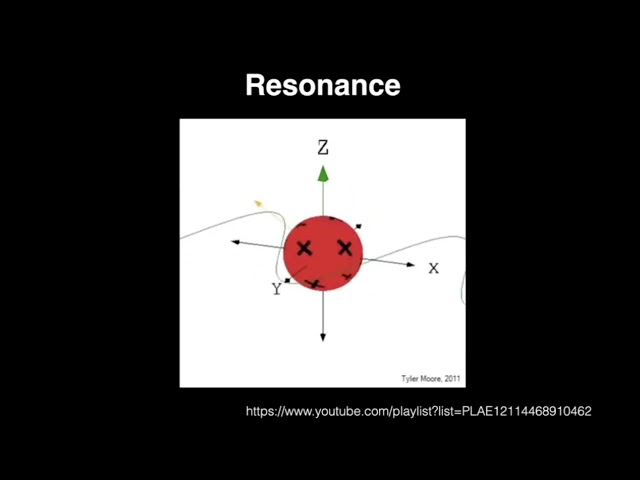 Resonance

Z

X

Y

Tyler Moore, 2011

https://www.youtube.com/playlist?list=PLAE12114468910462